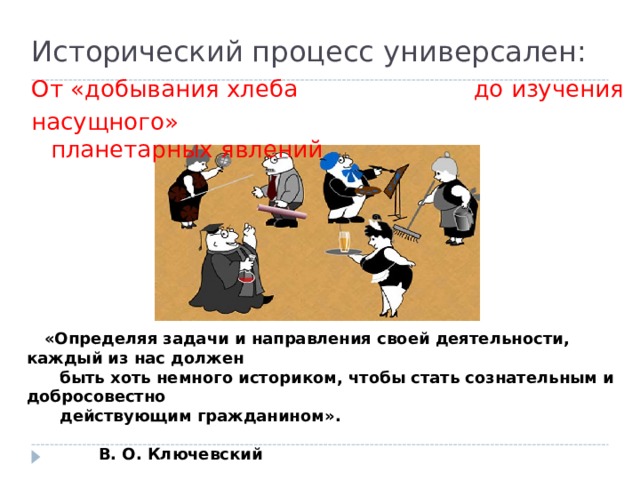 Исторический процесс универсален:

От «добывания хлеба насущного» до изучения планетарных явлений

«Определяя задачи и направления своей деятельности, каждый из нас должен быть хоть немного историком, чтобы стать сознательным и добросовестно действующим гражданином».

В. О. Ключевский